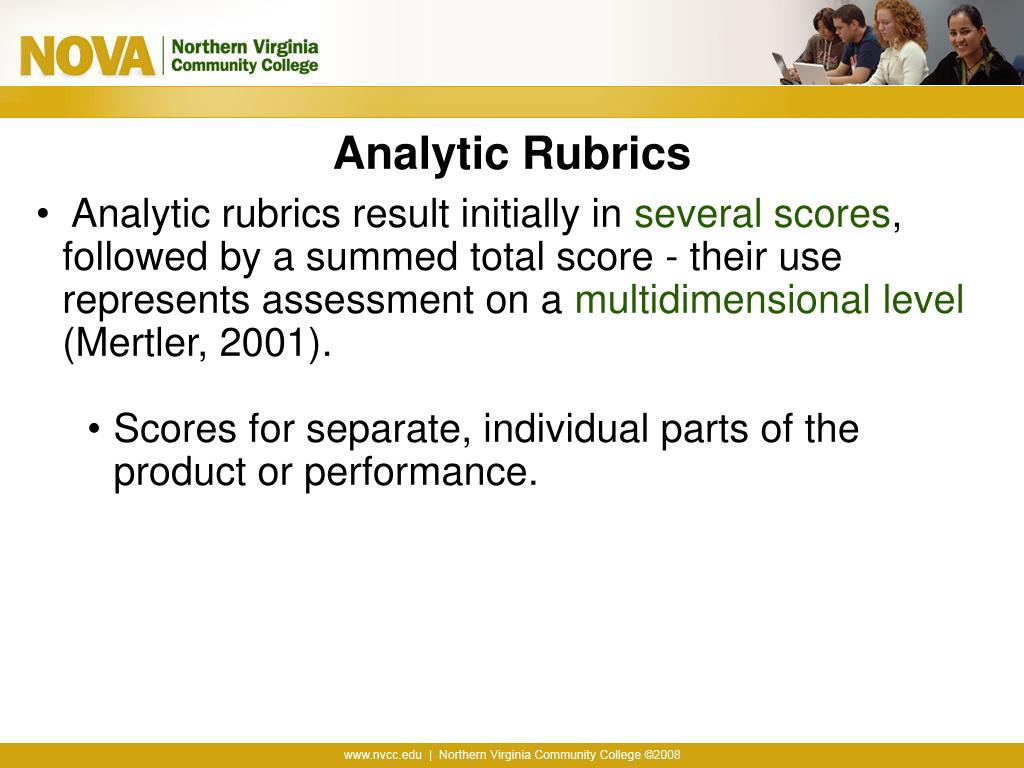 NOVA Northern Virginia Community College

Analytic Rubrics

• Analytic rubrics result initially in several scores, followed by a summed total score - their use represents assessment on a multidimensional level (Mertler, 2001).

• Scores for separate, individual parts of the product or performance.

www.nvcc.edu | Northern Virginia Community College ©2008